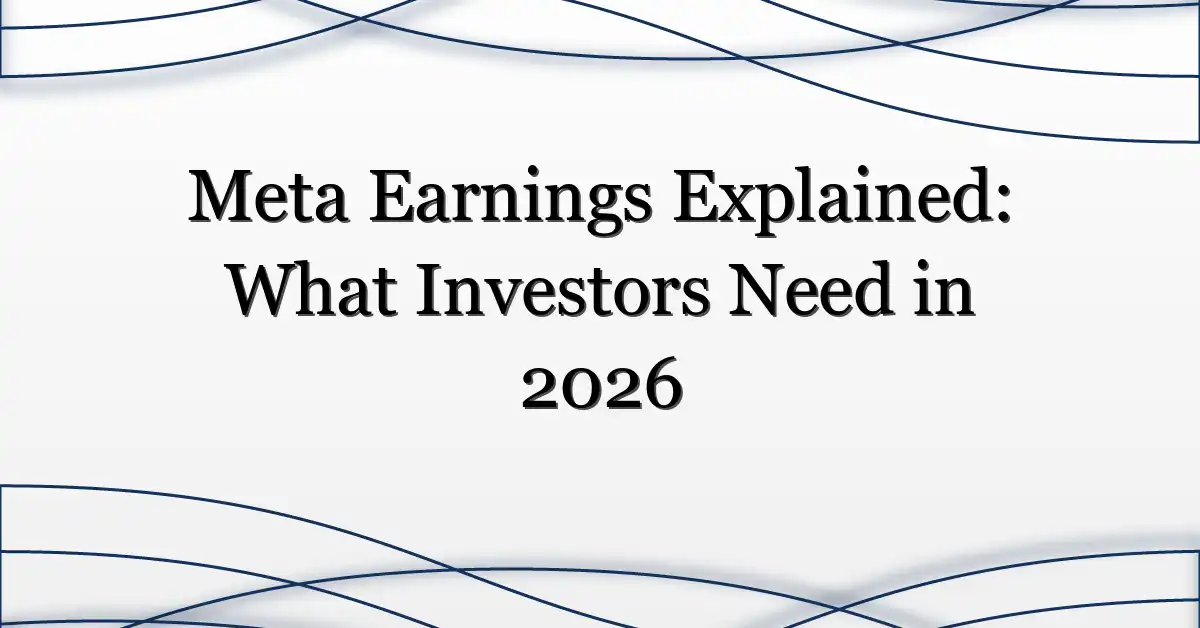 Meta Earnings Explained: What Investors Need in 2026